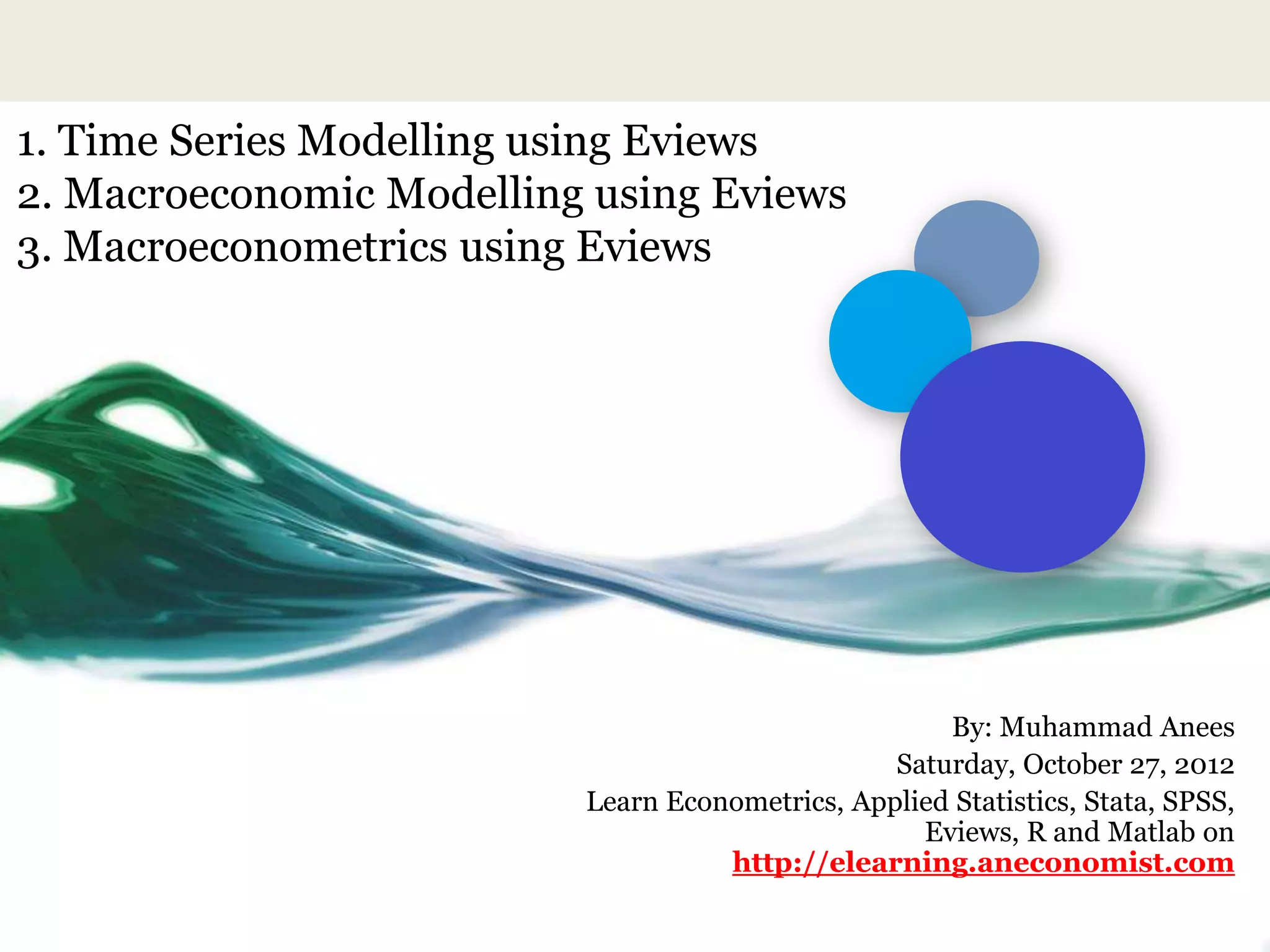 1. Time Series Modelling using Eviews
2. Macroeconomic Modelling using Eviews
3. Macroeconometrics using Eviews

By: Muhammad Anees
Saturday, October 27, 2012
Learn Econometrics, Applied Statistics, Stata, SPSS, Eviews, R and Matlab on
http://elearning.aneconomist.com